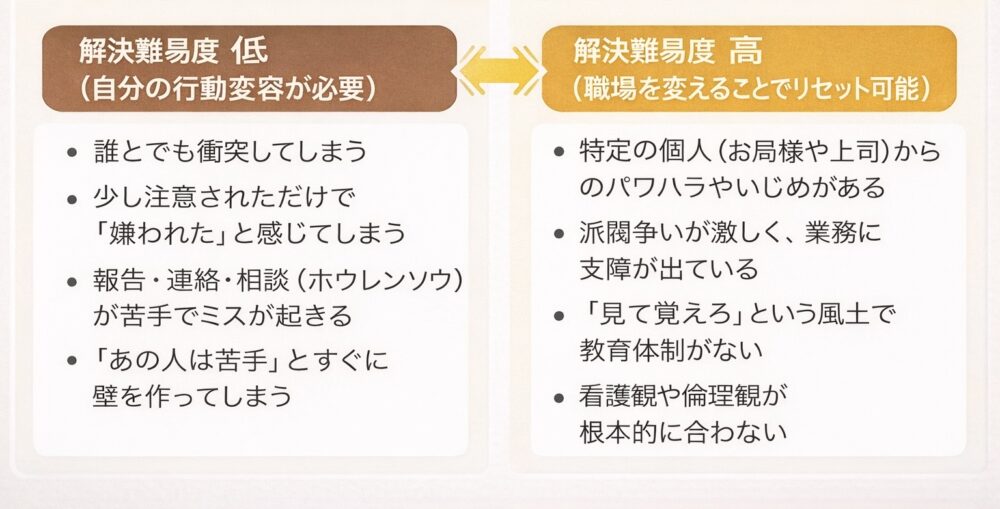 解決難易度 低
（自分の行動変容が必要）

• 誰とでも衝突してしまう
• 少し注意されただけで「嫌われた」と感じてしまう
• 報告・連絡・相談（ホウレンソウ）が苦手でミスが起きる
• 「あの人は苦手」とすぐに壁を作ってしまう

解決難易度 高
（職場を変えることでリセット可能）

• 特定の個人（お局様や上司）からのパワハラやいじめがある
• 派閥争いが激しく、業務に支障が出ている
• 「見て覚えろ」という風土で教育体制がない
• 看護観や倫理観が根本的に合わない